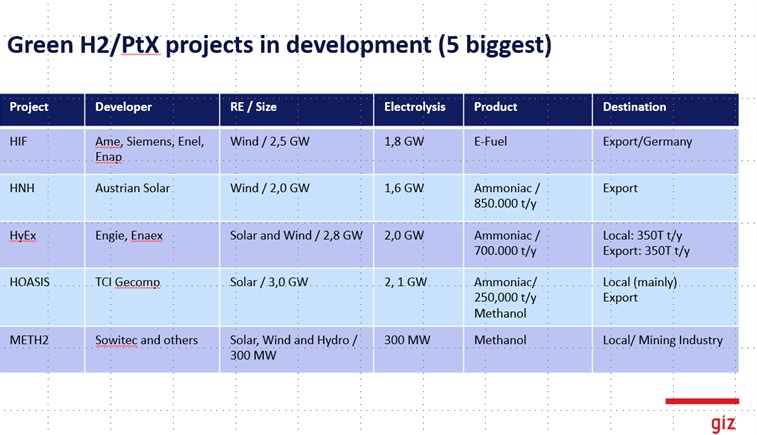 Green H2/PtX projects in development (5 biggest)

| Project | Developer | RE / Size | Electrolysis | Product | Destination |
|---|---|---|---|---|---|
| HIF | Ame, Siemens, Enel, Enap | Wind / 2,5 GW | 1,8 GW | E-Fuel | Export/Germany |
| HNH | Austrian Solar | Wind / 2,0 GW | 1,6 GW | Ammoniac / 850.000 t/y | Export |
| HyEx | Engie, Enaex | Solar and Wind / 2,8 GW | 2,0 GW | Ammoniac / 700.000 t/y | Local: 350T t/y Export: 350T t/y |
| HOASIS | TCI Gecomp | Solar / 3,0 GW | 2, 1 GW | Ammoniac/ 250,000 t/y Methanol | Local (mainly) Export |
| METH2 | Sowitec and others | Solar, Wind and Hydro / 300 MW | 300 MW | Methanol | Local/ Mining Industry |

giz